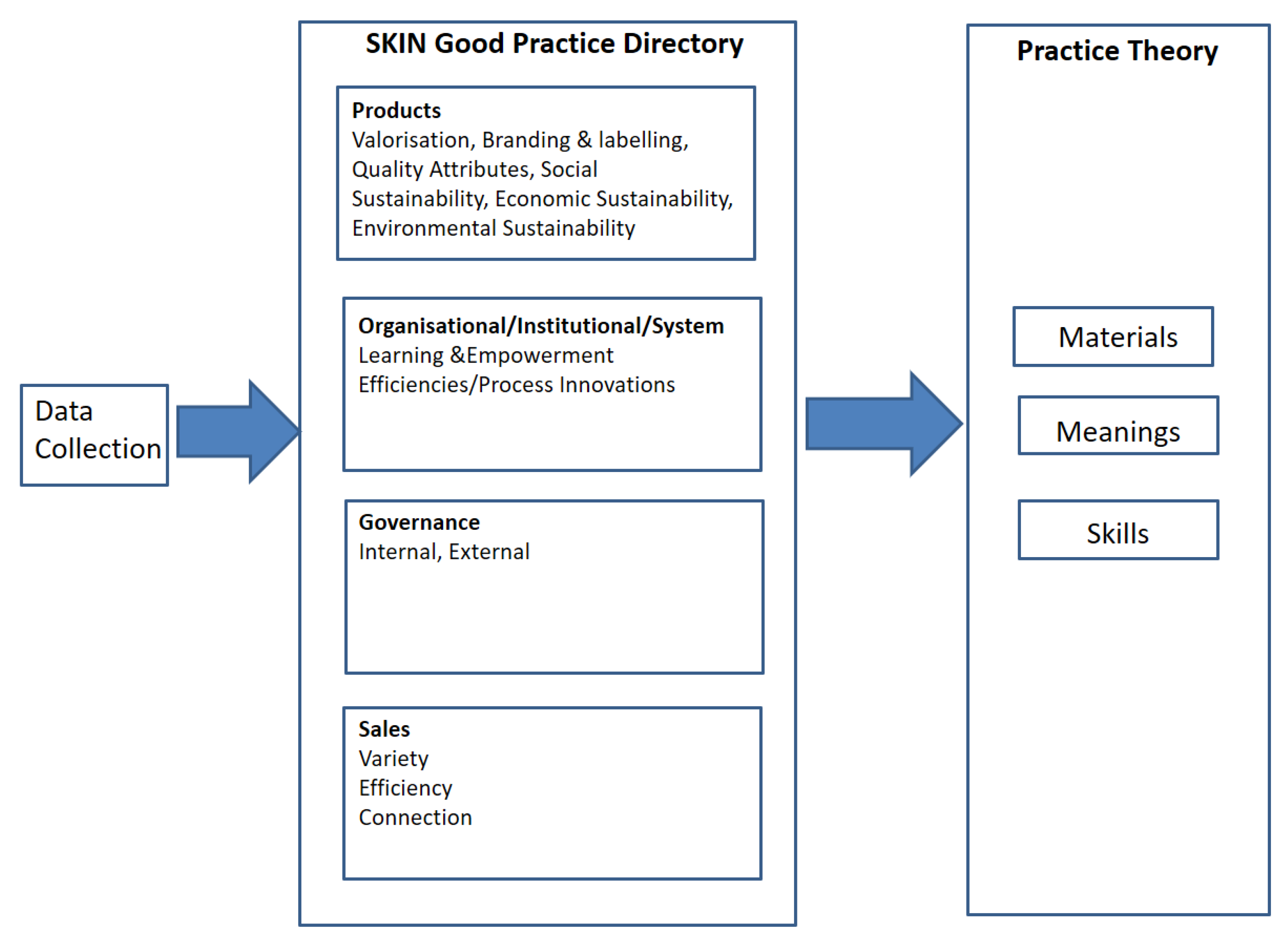 Data Collection

SKIN Good Practice Directory

Products
Valorisation, Branding & labelling, Quality Attributes, Social Sustainability, Economic Sustainability, Environmental Sustainability

Organisational/Institutional/System
Learning &Empowerment
Efficiencies/Process Innovations

Governance
Internal, External

Sales
Variety
Efficiency
Connection

Practice Theory

Materials

Meanings

Skills